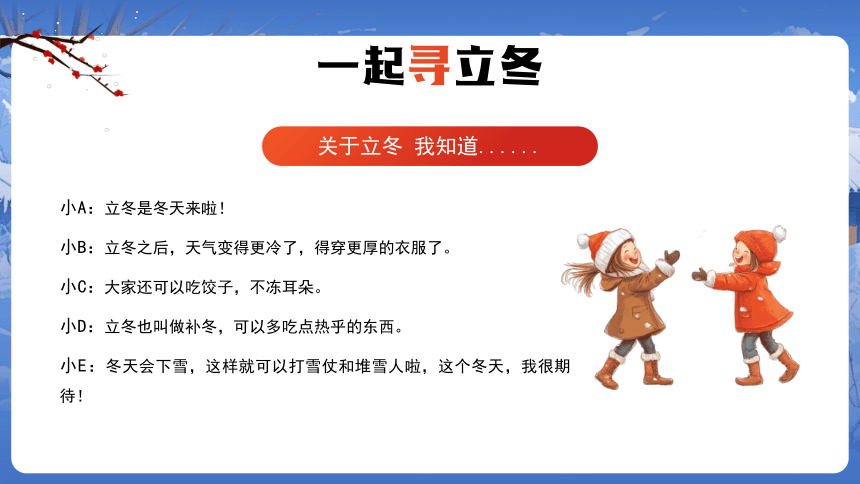 一起寻立冬

关于立冬 我知道......

小A：立冬是冬天来啦！

小B：立冬之后，天气变得更冷了，得穿更厚的衣服了。

小C：大家还可以吃饺子，不冻耳朵。

小D：立冬也叫做补冬，可以多吃点热乎的东西。

小E：冬天会下雪，这样就可以打雪仗和堆雪人啦，这个冬天，我很期待！